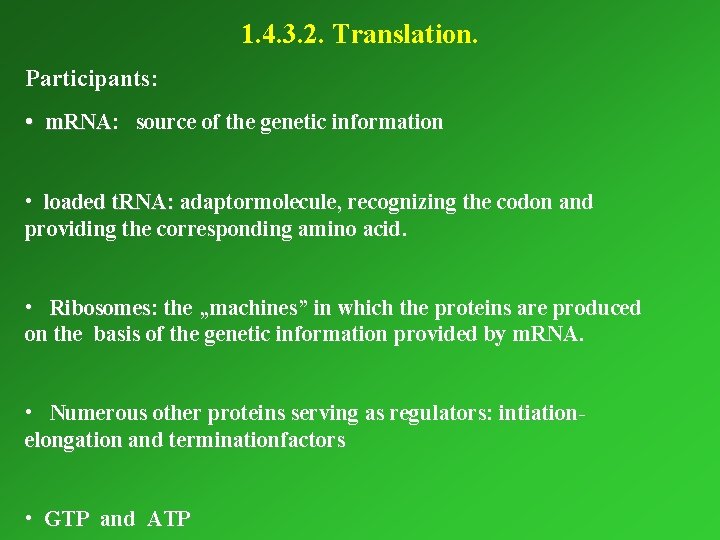 1.4.3.2. Translation.

Participants:

• mRNA: source of the genetic information

• loaded tRNA: adaptormolecule, recognizing the codon and providing the corresponding amino acid.

• Ribosomes: the „machines” in which the proteins are produced on the basis of the genetic information provided by mRNA.

• Numerous other proteins serving as regulators: intiation- elongation and terminationfactors

• GTP and ATP